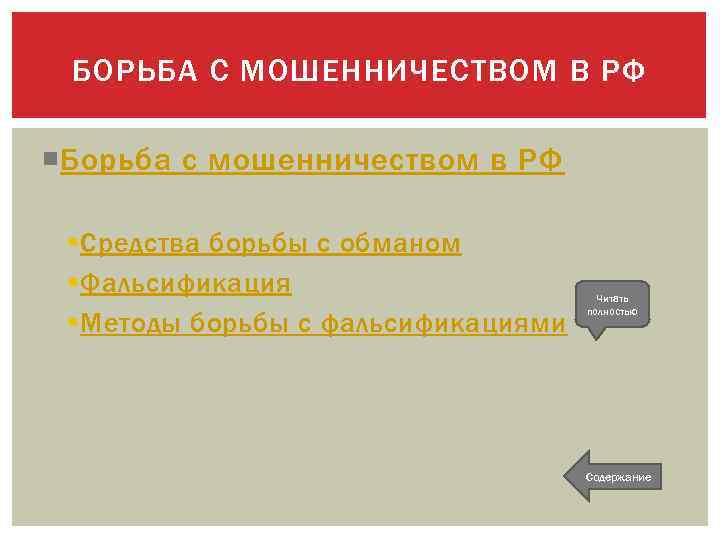 БОРЬБА С МОШЕННИЧЕСТВОМ В РФ

Борьба с мошенничеством в РФ

Средства борьбы с обманом

Фальсификация

Методы борьбы с фальсификациями

Читать полностью

Содержание